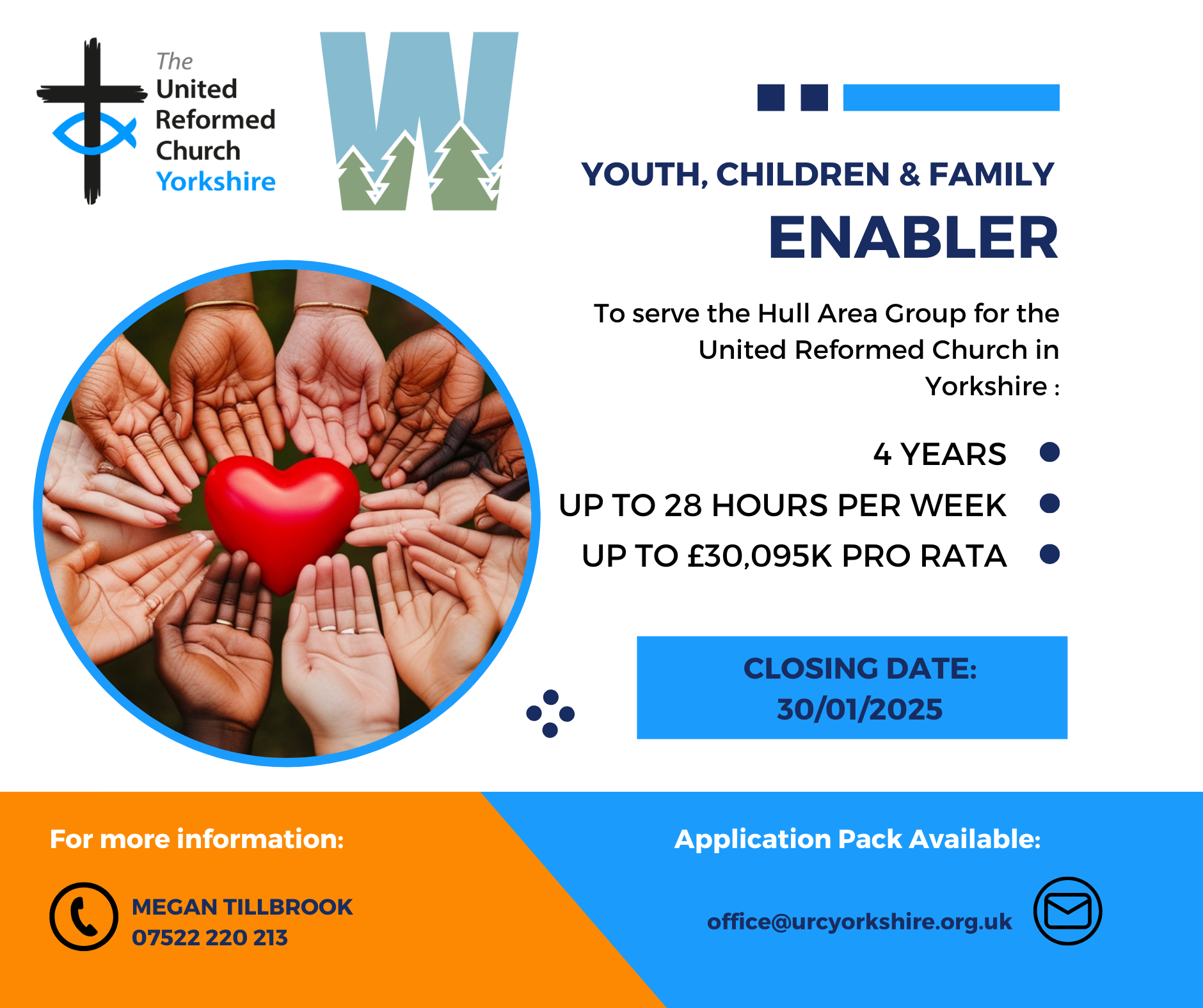 The United Reformed Church Yorkshire

W

YOUTH, CHILDREN & FAMILY

ENABLER

To serve the Hull Area Group for the United Reformed Church in Yorkshire :

4 YEARS

UP TO 28 HOURS PER WEEK

UP TO £30,095K PRO RATA

CLOSING DATE: 30/01/2025

For more information:

MEGAN TILLBROOK
07522 220 213

Application Pack Available:

office@urcyorkshire.org.uk